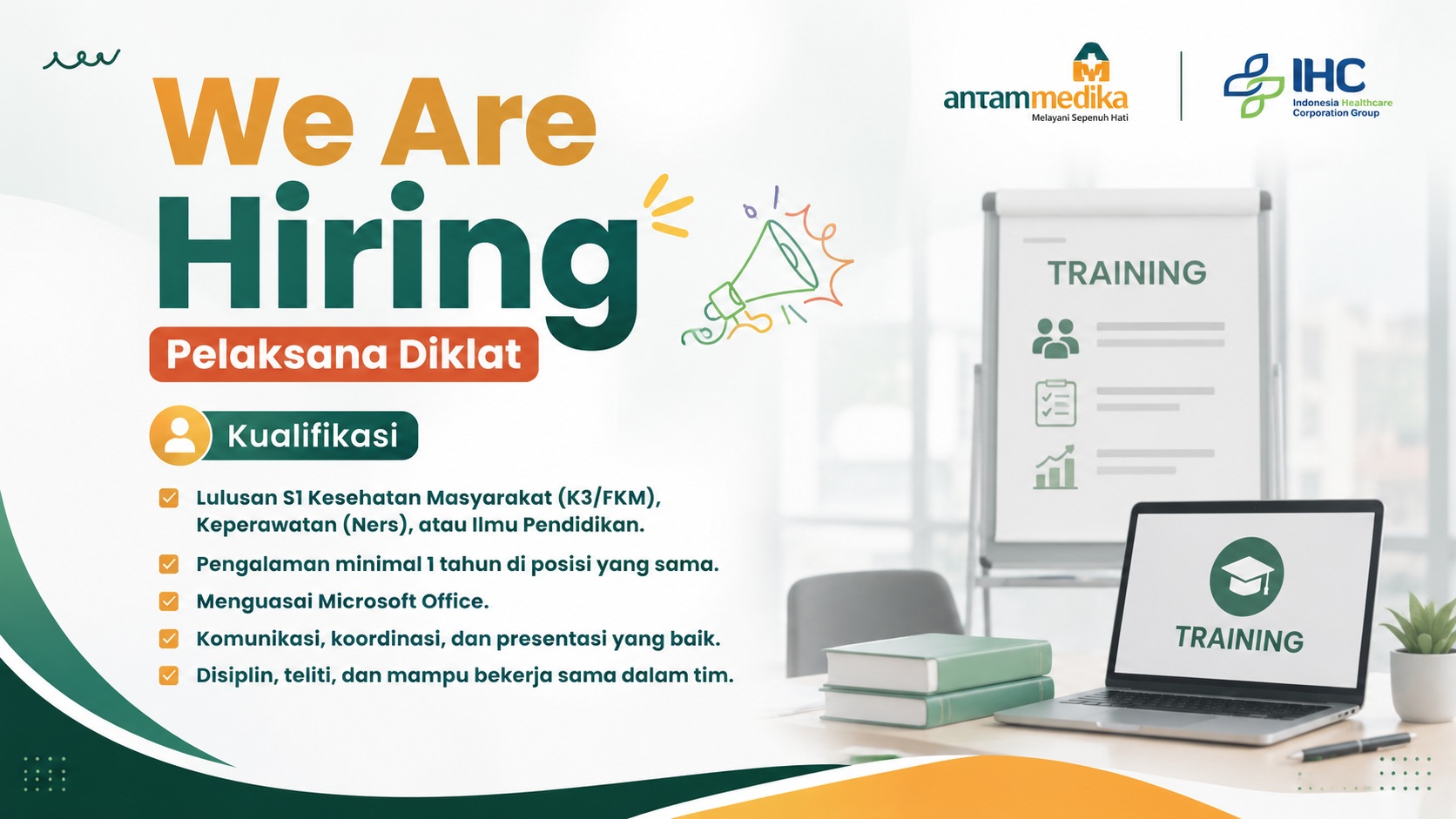 antammedika
Melayani Sepenuh Hati

IHC
Indonesia Healthcare Corporation Group

We Are Hiring

Pelaksana Diklat

Kualifikasi

☑ Lulusan S1 Kesehatan Masyarakat (K3/FKM), Keperawatan (Ners), atau Ilmu Pendidikan.
☑ Pengalaman minimal 1 tahun di posisi yang sama.
☑ Menguasai Microsoft Office.
☑ Komunikasi, koordinasi, dan presentasi yang baik.
☑ Disiplin, teliti, dan mampu bekerja sama dalam tim.

TRAINING

TRAINING